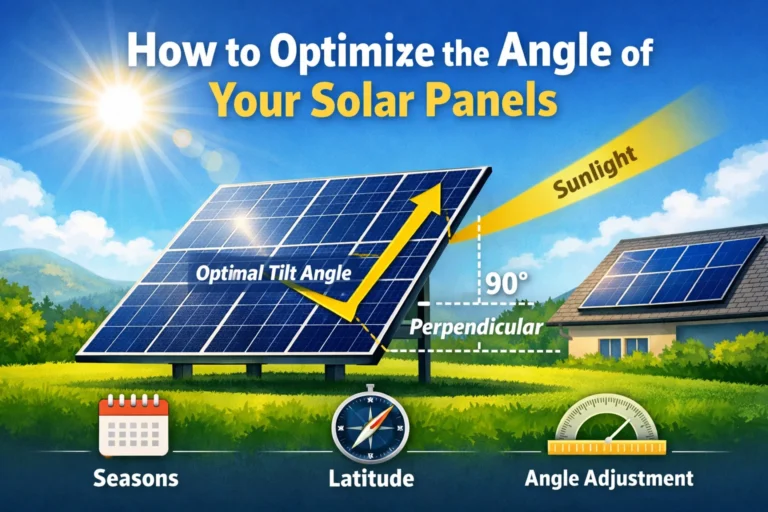 How to Optimize the Angle of Your Solar Panels

Sunlight

Optimal Tilt Angle

90°

Perpendicular

Seasons

Latitude

Angle Adjustment